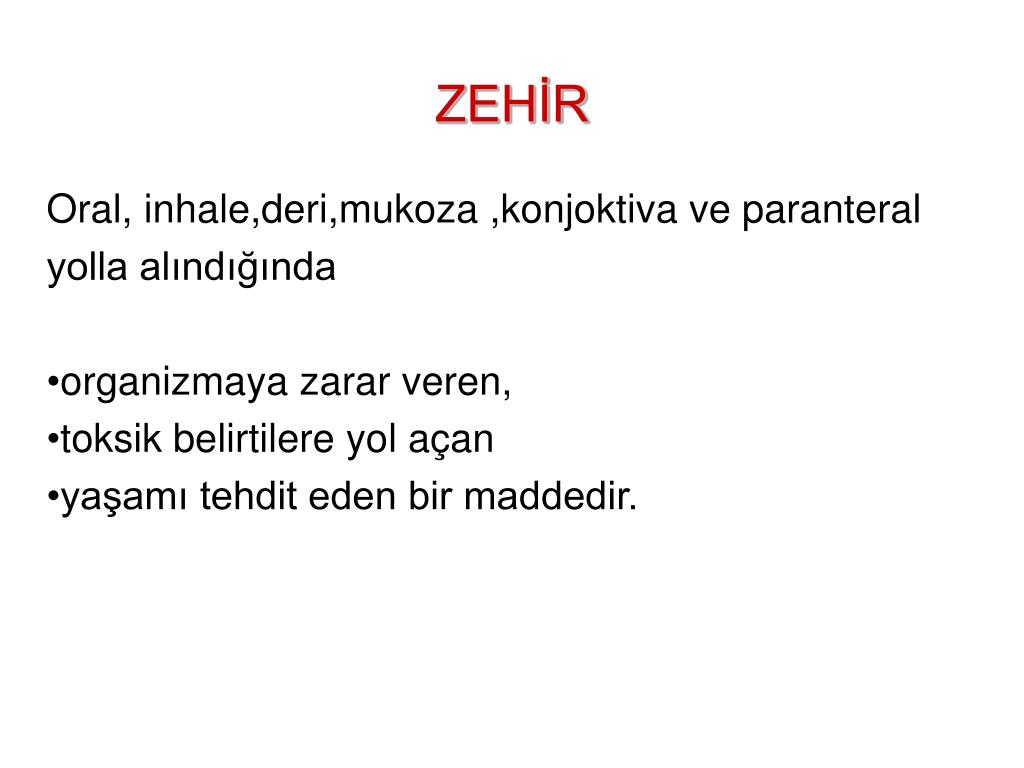 ZEHİR

Oral, inhale,deri,mukoza ,konjoktiva ve paranteral yolla alındığında

•organizmaya zarar veren,
•toksik belirtilere yol açan
•yaşamı tehdit eden bir maddedir.